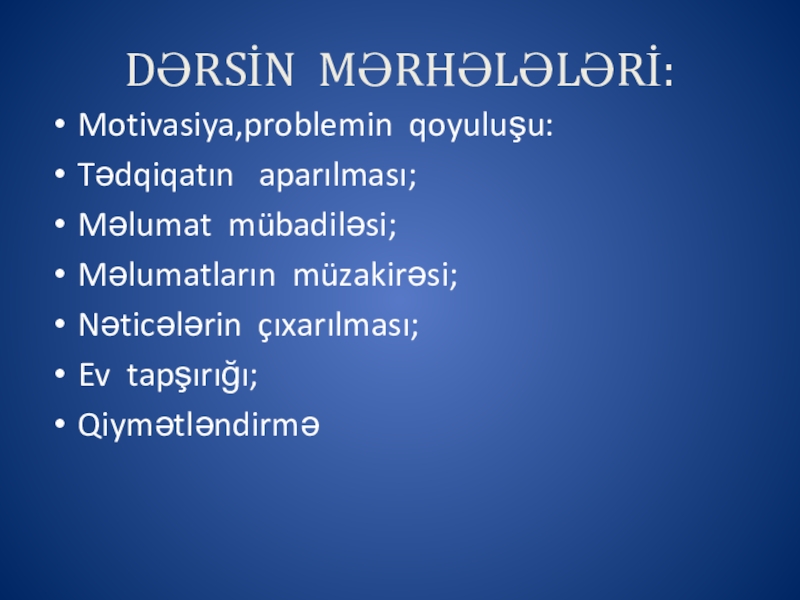 DƏRSİN MƏRHƏLƏLƏRİ:

• Motivasiya,problemin qoyuluşu:
• Tədqiqatın aparılması;
• Məlumat mübadiləsi;
• Məlumatların müzakirəsi;
• Nəticələrin çıxarılması;
• Ev tapşırığı;
• Qiymətləndirmə